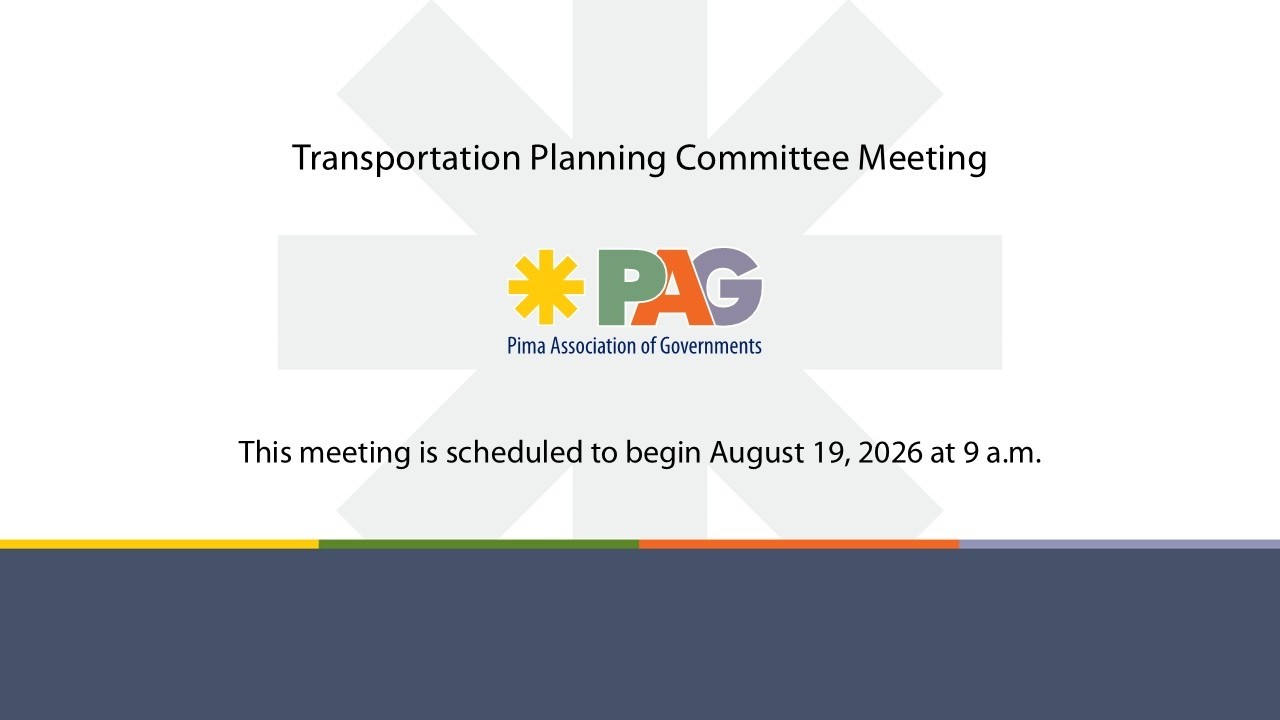 Transportation Planning Committee Meeting

PAG
Pima Association of Governments

This meeting is scheduled to begin August 19, 2026 at 9 a.m.